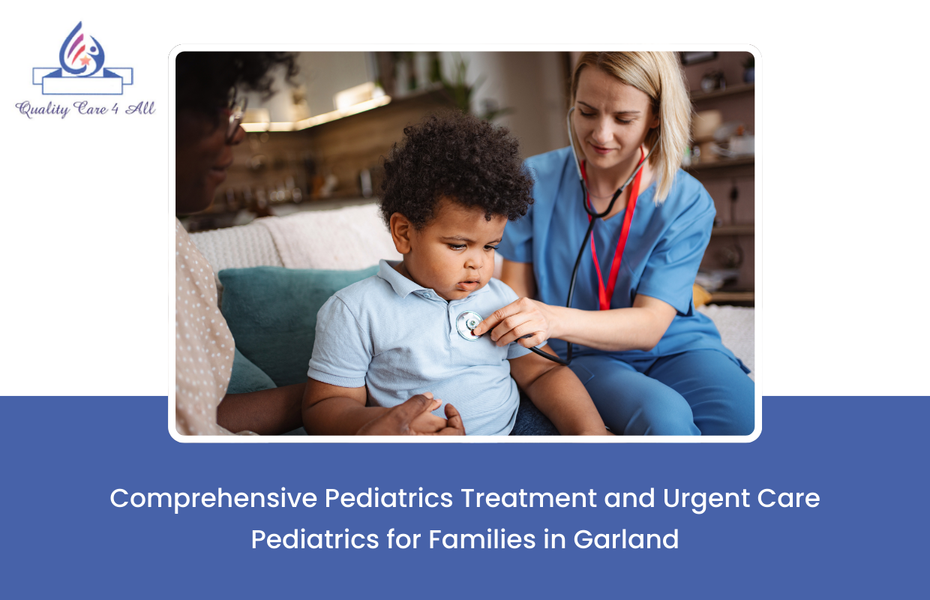 Quality Care 4 All

Comprehensive Pediatrics Treatment and Urgent Care Pediatrics for Families in Garland